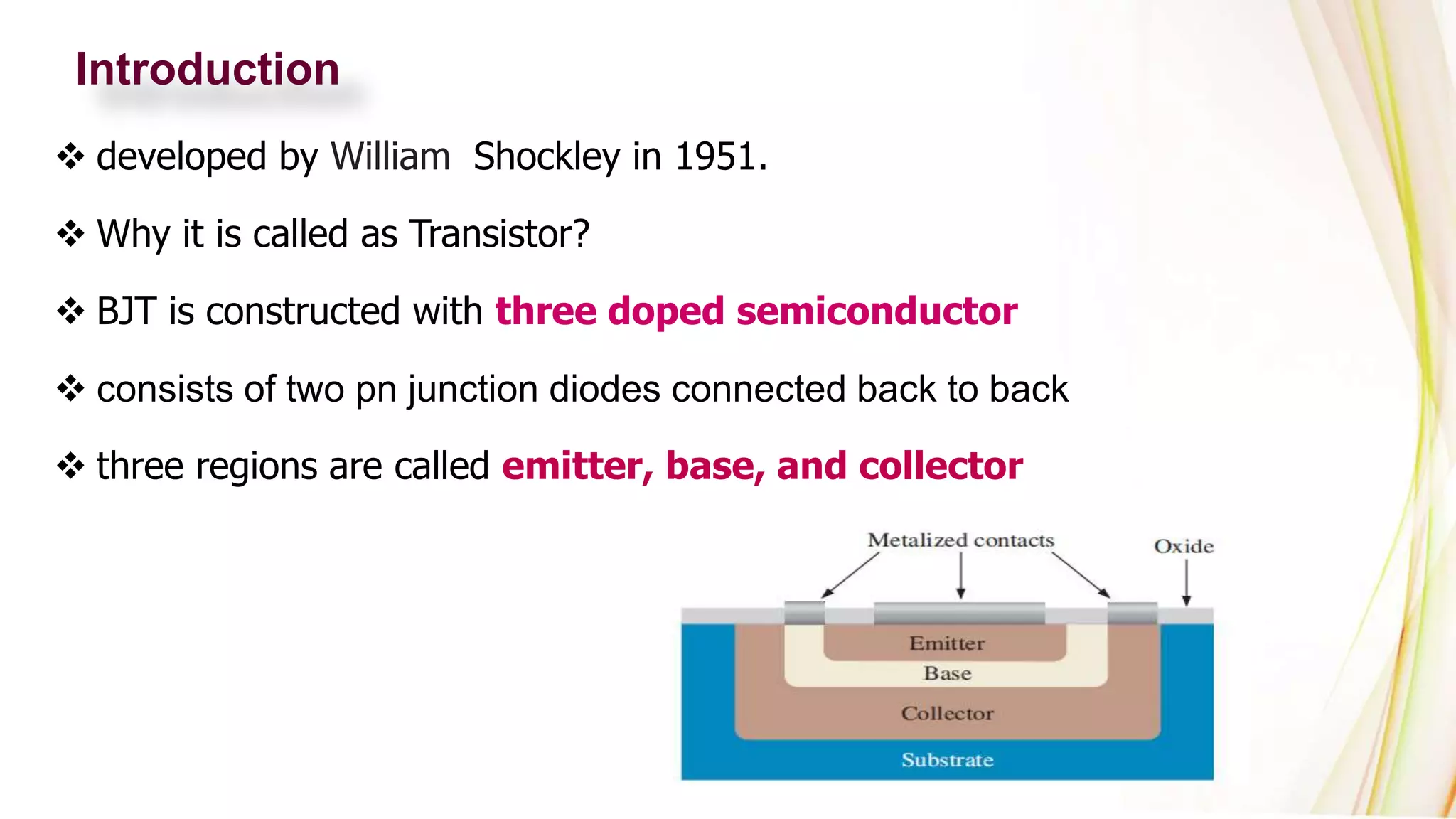 Introduction

❖ developed by William Shockley in 1951.

❖ Why it is called as Transistor?

❖ BJT is constructed with three doped semiconductor

❖ consists of two pn junction diodes connected back to back

❖ three regions are called emitter, base, and collector

Metalized contacts

Oxide

Emitter

Base

Collector

Substrate